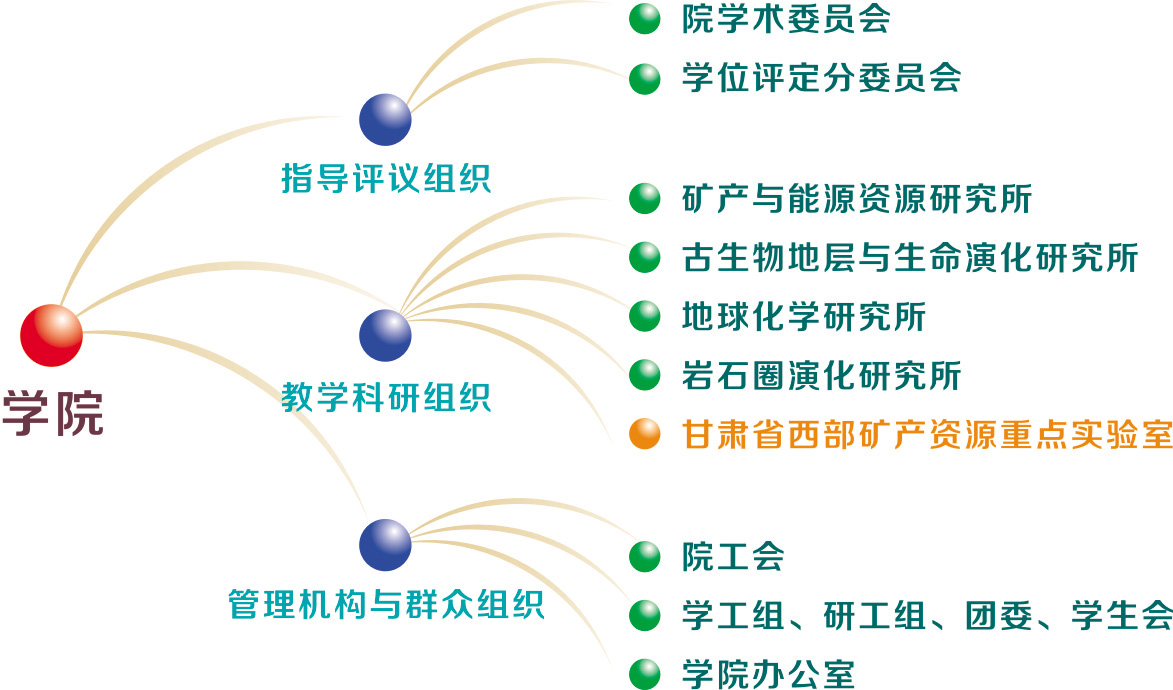 学院

指导评议组织

院学术委员会
学位评定分委员会

教学科研组织

矿产与能源资源研究所
古生物地层与生命演化研究所
地球化学研究所
岩石圈演化研究所
甘肃省西部矿产资源重点实验室

管理机构与群众组织

院工会
学工组、研工组、团委、学生会
学院办公室